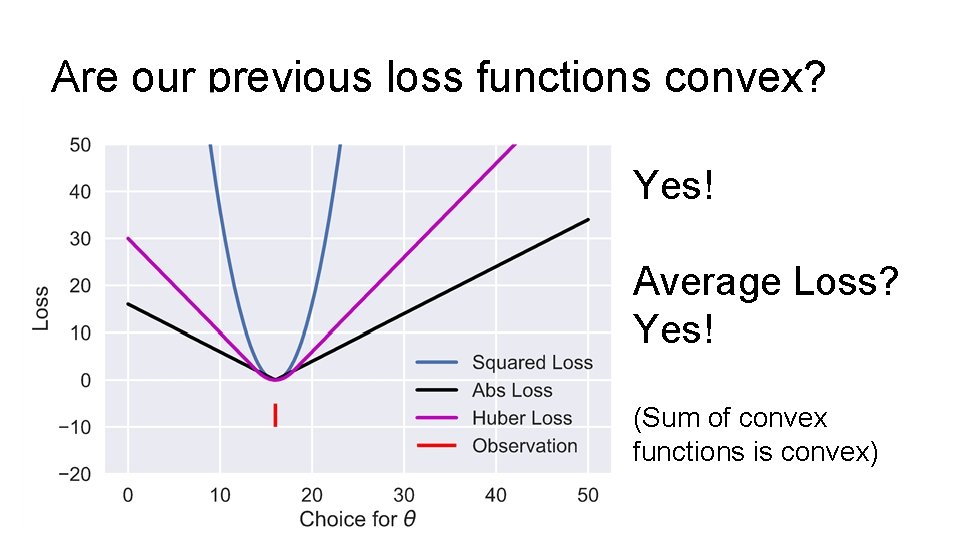 Are our previous loss functions convex?

50
40
30
20
10
0
−10
−20
Loss
0 10 20 30 40 50
Choice for $\theta$

Squared Loss
Abs Loss
Huber Loss
Observation

Yes!

Average Loss?
Yes!

(Sum of convex functions is convex)